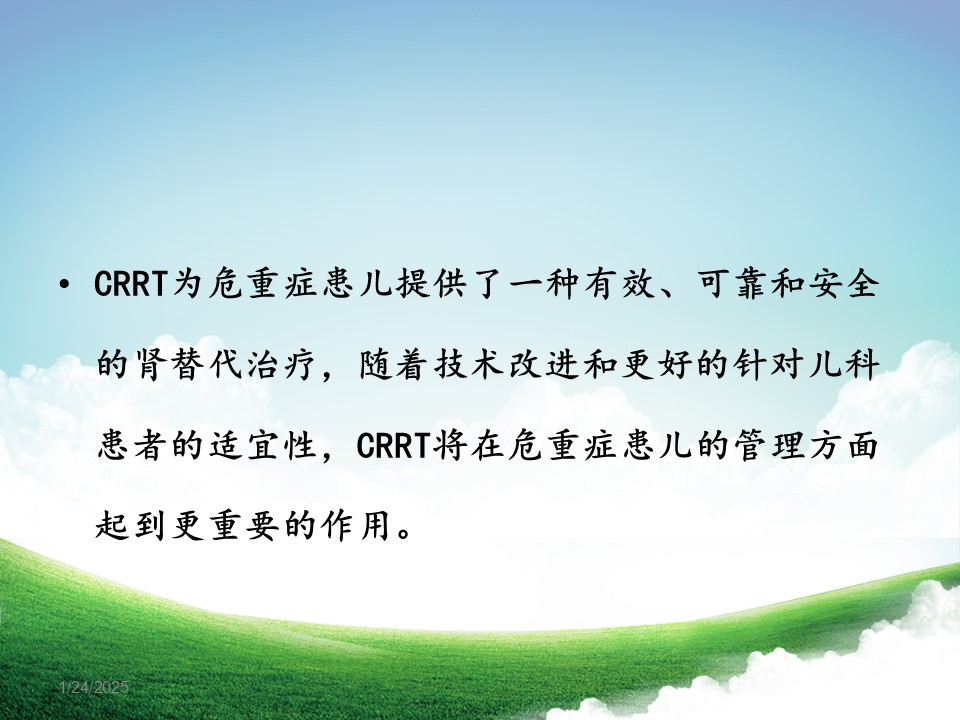 • CRRT为危重症患儿提供了一种有效、可靠和安全的肾替代治疗，随着技术改进和更好的针对儿科患者的适宜性，CRRT将在危重症患儿的管理方面起到更重要的作用。

1/24/2025